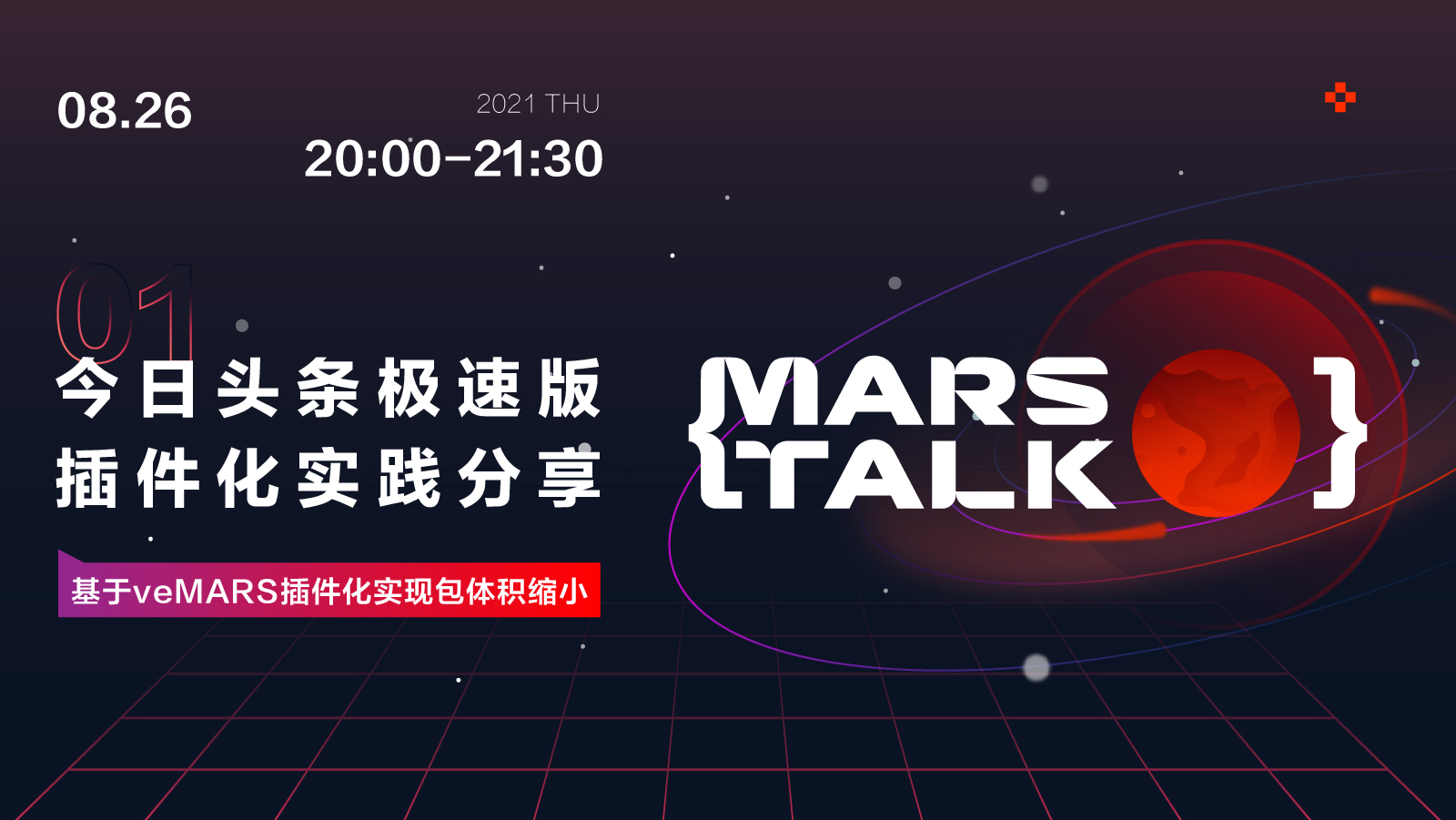 08.26

2021 THU
20:00-21:30

01
今日头条极速版
插件化实践分享

基于veMARS插件化实现包体积缩小

{MARS TALK}